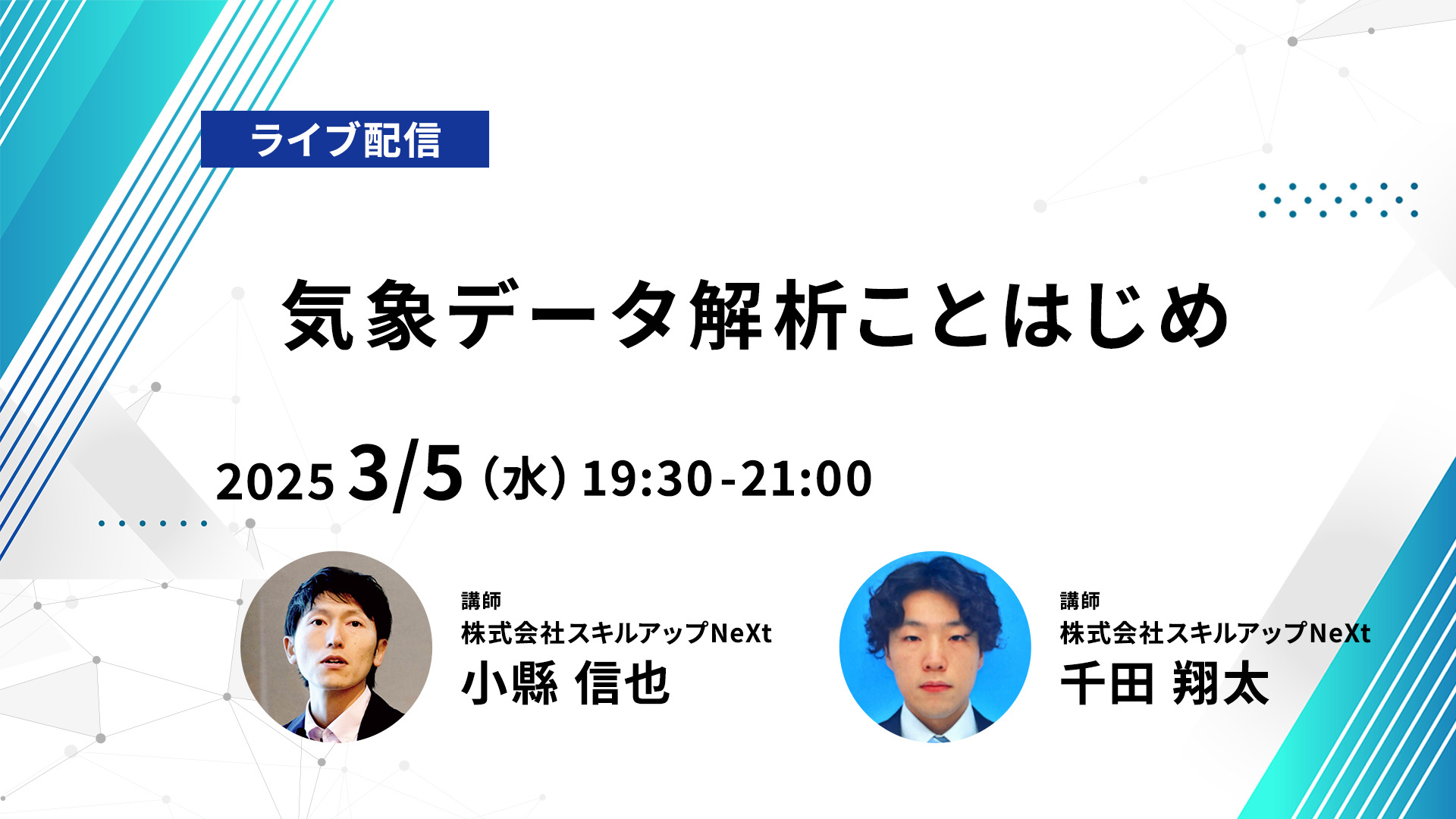 ライブ配信

気象データ解析ことはじめ

2025 3/5（水）19:30-21:00

講師
株式会社スキルアップNeXt
小縣 信也

講師
株式会社スキルアップNeXt
千田 翔太